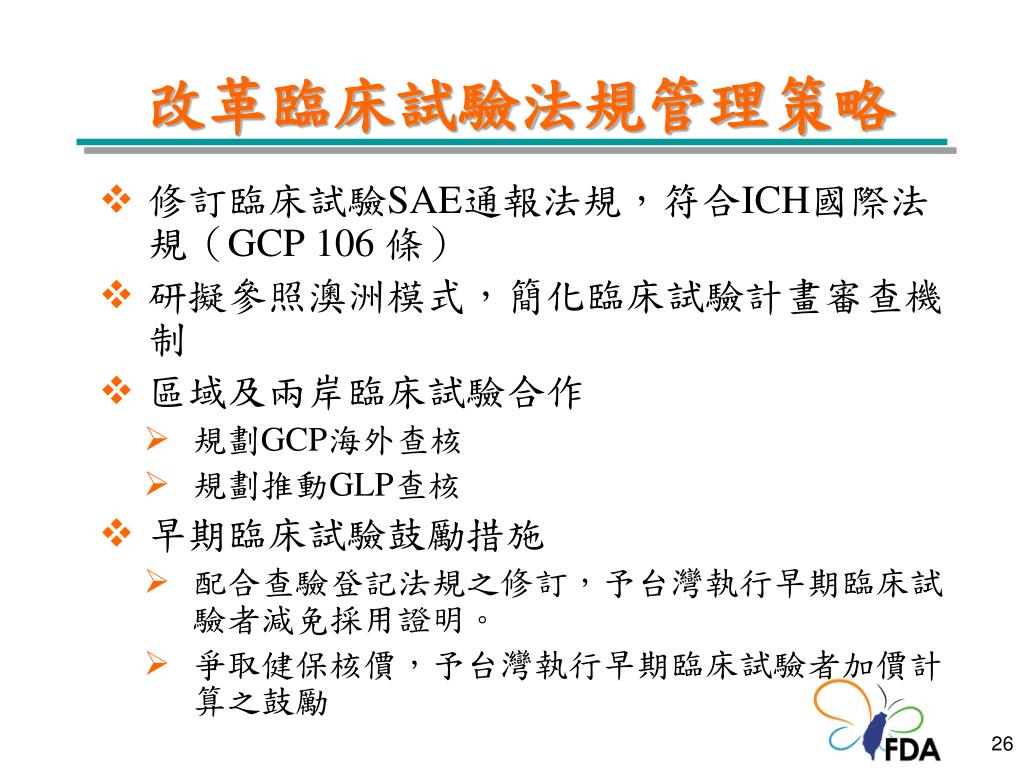 改革臨床試驗法規管理策略

❖ 修訂臨床試驗SAE通報法規，符合ICH國際法規（GCP 106 條）

❖ 研擬參照澳洲模式，簡化臨床試驗計畫審查機制

❖ 區域及兩岸臨床試驗合作

➢ 規劃GCP海外查核

➢ 規劃推動GLP查核

❖ 早期臨床試驗鼓勵措施

➢ 配合查驗登記法規之修訂，予台灣執行早期臨床試驗者減免採用證明。

➢ 爭取健保核價，予台灣執行早期臨床試驗者加價計算之鼓勵

FDA

26